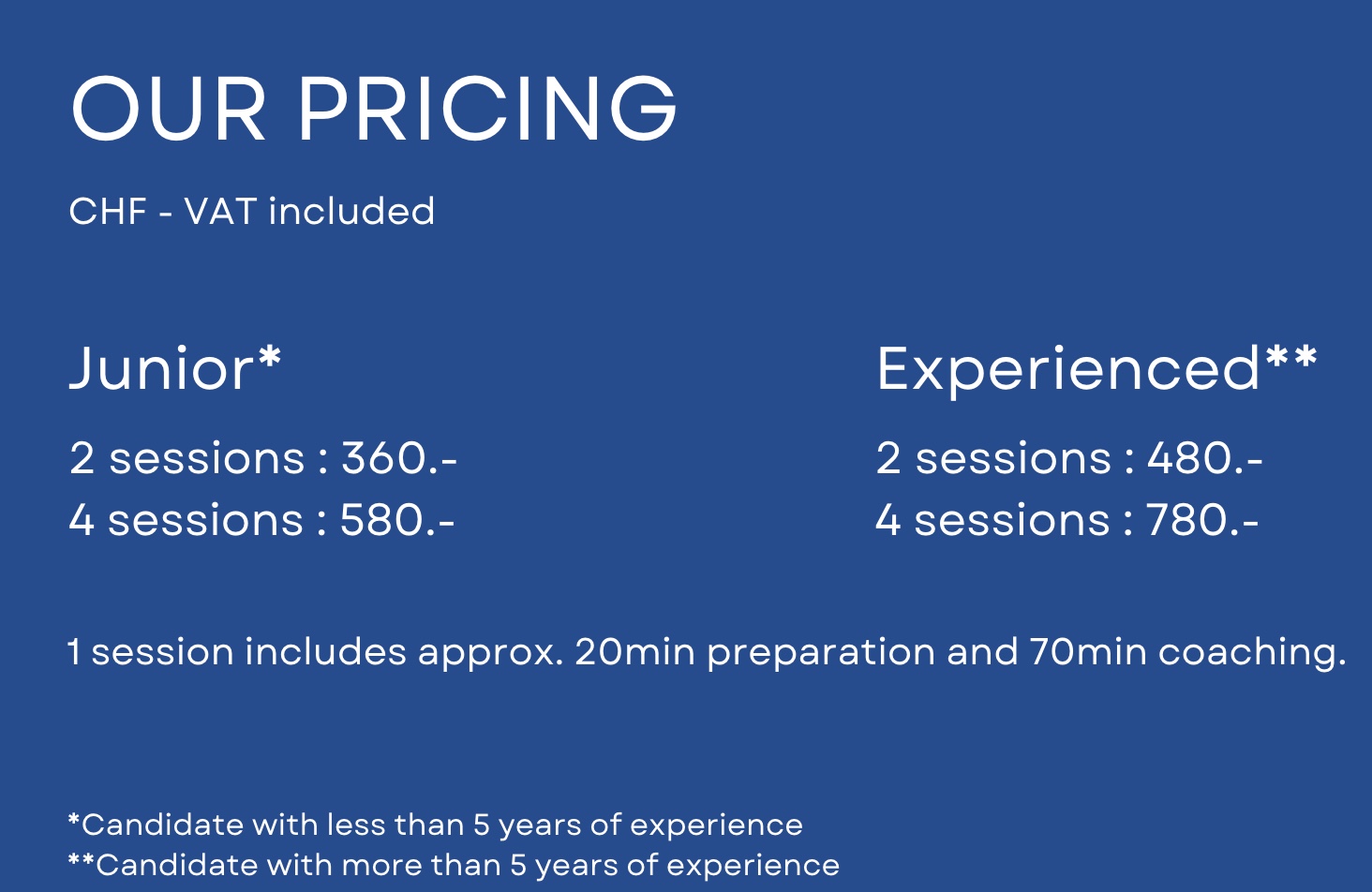 OUR PRICING

CHF - VAT included

Junior*

2 sessions : 360.-
4 sessions : 580.-

Experienced**

2 sessions : 480.-
4 sessions : 780.-

1 session includes approx. 20min preparation and 70min coaching.

*Candidate with less than 5 years of experience
**Candidate with more than 5 years of experience